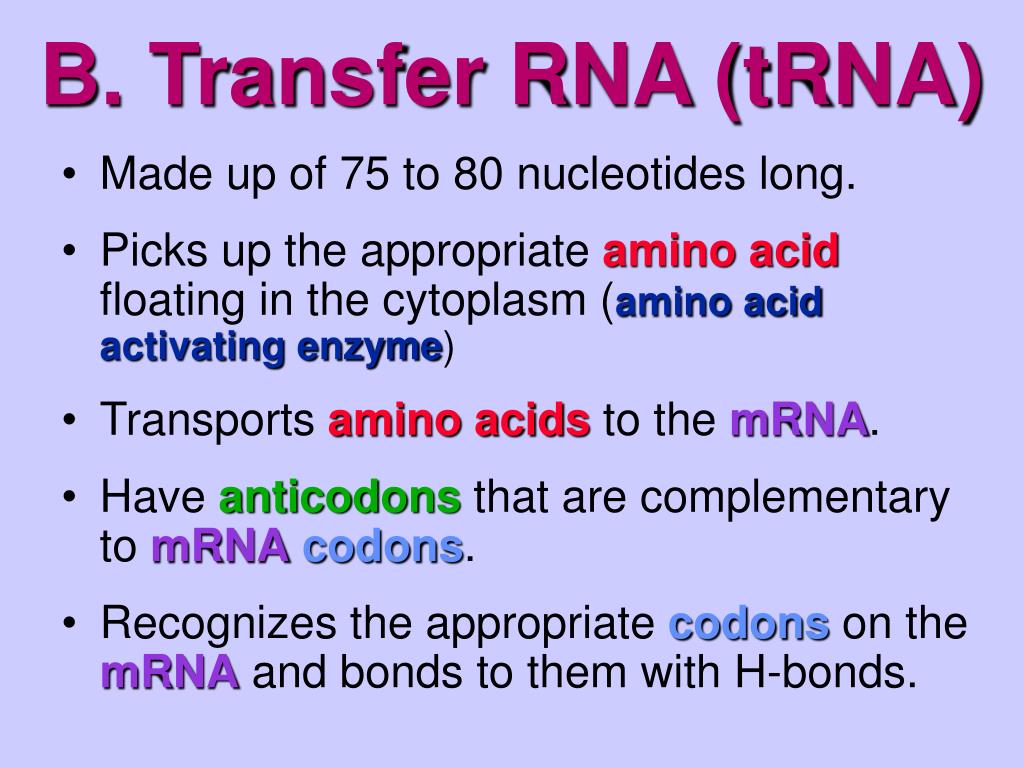 B. Transfer RNA (tRNA)

• Made up of 75 to 80 nucleotides long.

• Picks up the appropriate amino acid floating in the cytoplasm (amino acid activating enzyme)

• Transports amino acids to the mRNA.

• Have anticodons that are complementary to mRNA codons.

• Recognizes the appropriate codons on the mRNA and bonds to them with H-bonds.